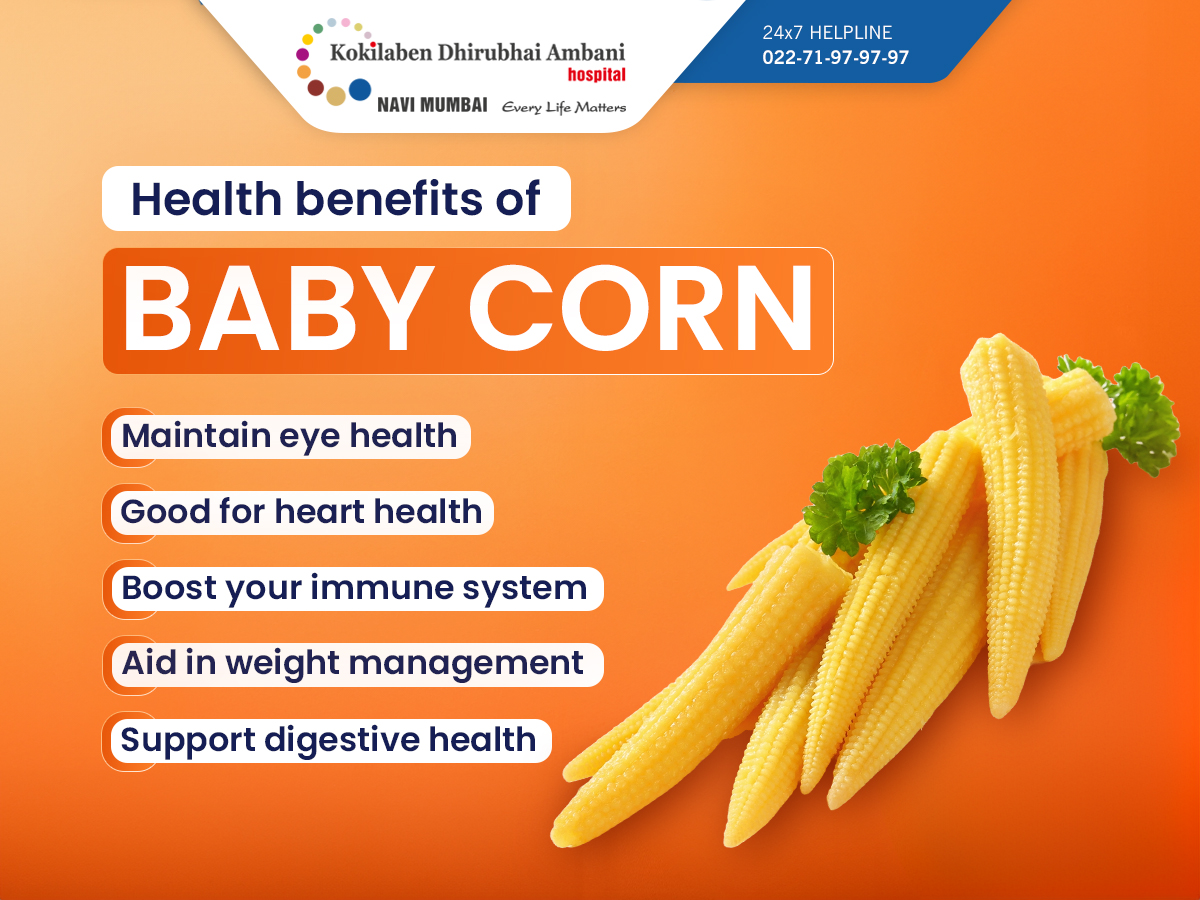 Kokilaben Dhirubhai Ambani hospital
NAVI MUMBAI Every Life Matters

24x7 HELPLINE
022-71-97-97-97

Health benefits of
BABY CORN

Maintain eye health
Good for heart health
Boost your immune system
Aid in weight management
Support digestive health